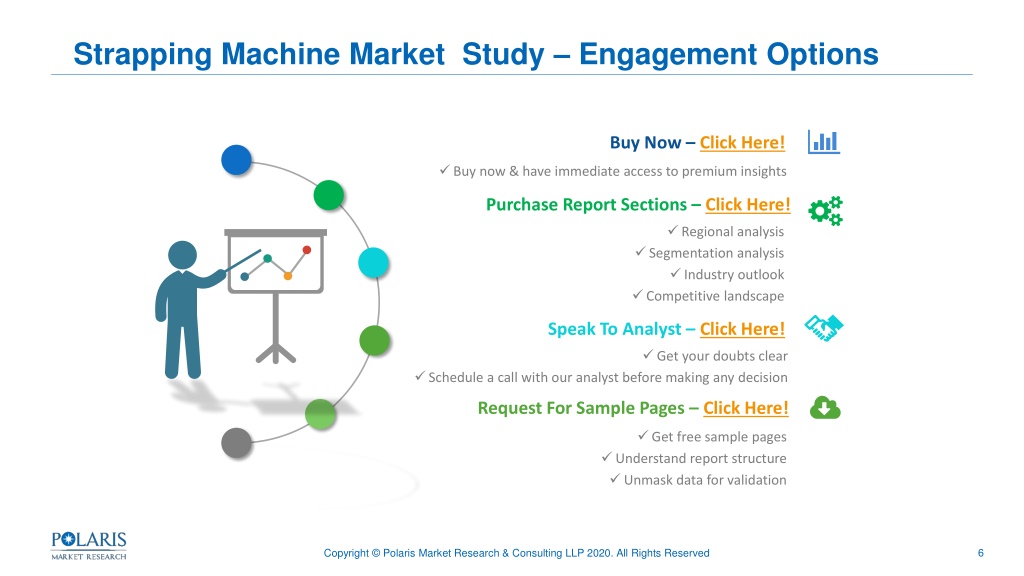 Strapping Machine Market Study – Engagement Options

Buy Now – Click Here!
✓ Buy now & have immediate access to premium insights

Purchase Report Sections – Click Here!
✓ Regional analysis
✓ Segmentation analysis
✓ Industry outlook
✓ Competitive landscape

Speak To Analyst – Click Here!
✓ Get your doubts clear
✓ Schedule a call with our analyst before making any decision

Request For Sample Pages – Click Here!
✓ Get free sample pages
✓ Understand report structure
✓ Unmask data for validation

POLARIS MARKET RESEARCH

Copyright © Polaris Market Research & Consulting LLP 2020. All Rights Reserved

6